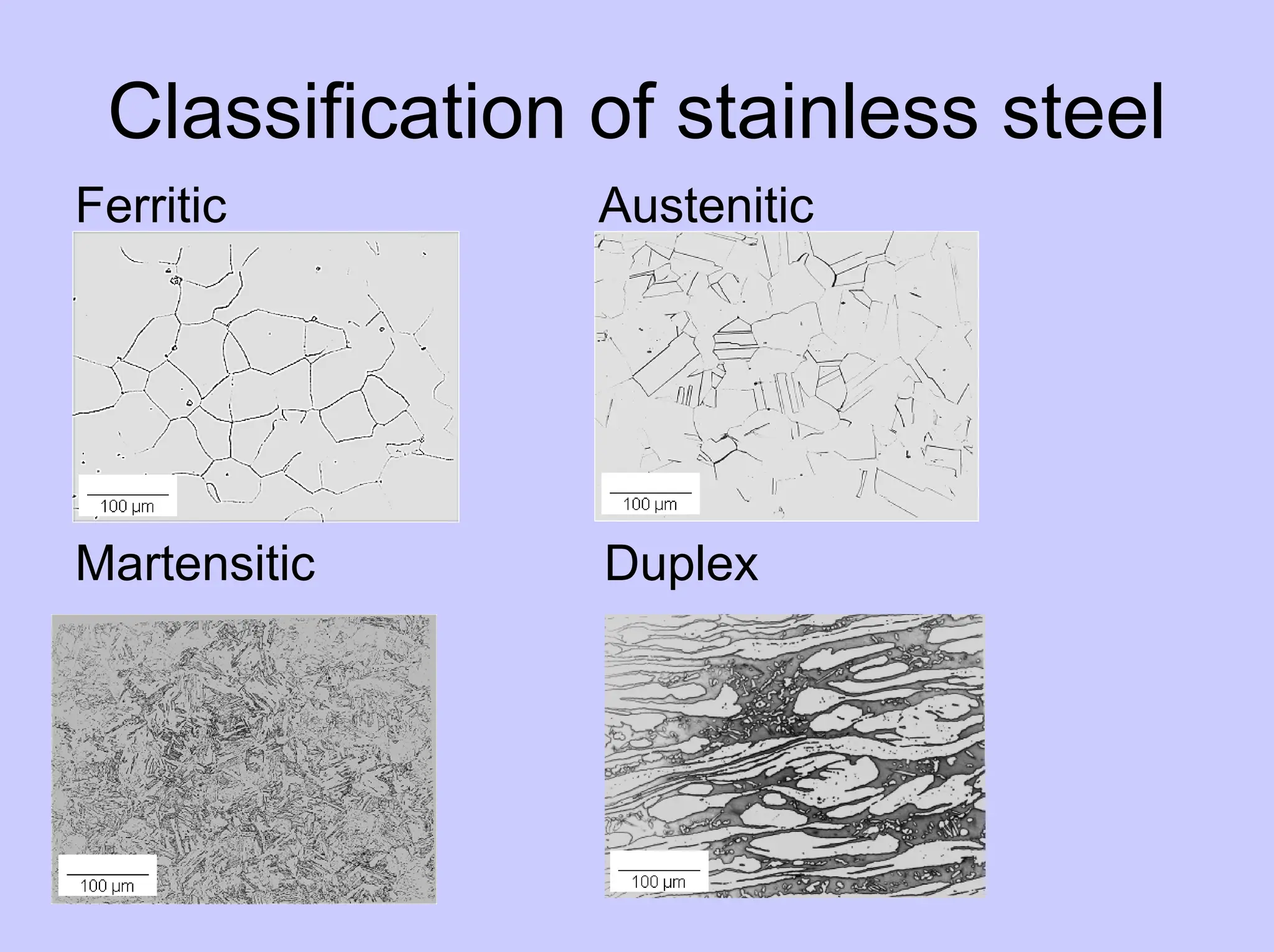 Classification of stainless steel

Ferritic

100 µm

Austenitic

100 µm

Martensitic

100 µm

Duplex

100 µm